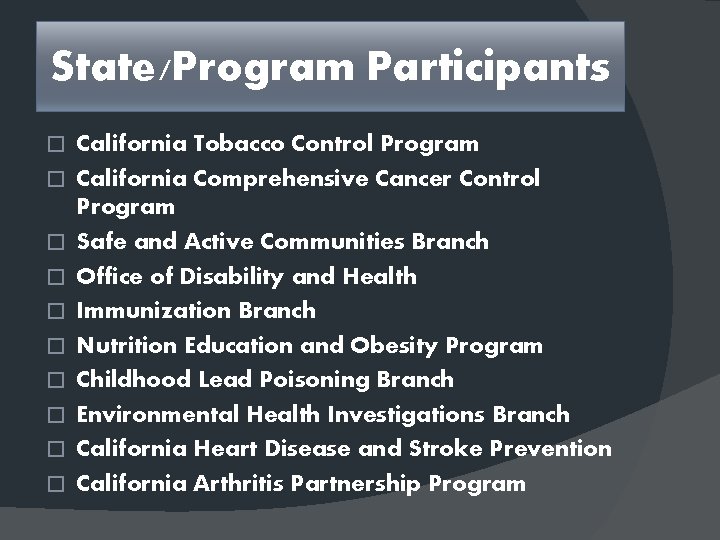 State/Program Participants

☐ California Tobacco Control Program
☐ California Comprehensive Cancer Control Program
☐ Safe and Active Communities Branch
☐ Office of Disability and Health
☐ Immunization Branch
☐ Nutrition Education and Obesity Program
☐ Childhood Lead Poisoning Branch
☐ Environmental Health Investigations Branch
☐ California Heart Disease and Stroke Prevention
☐ California Arthritis Partnership Program